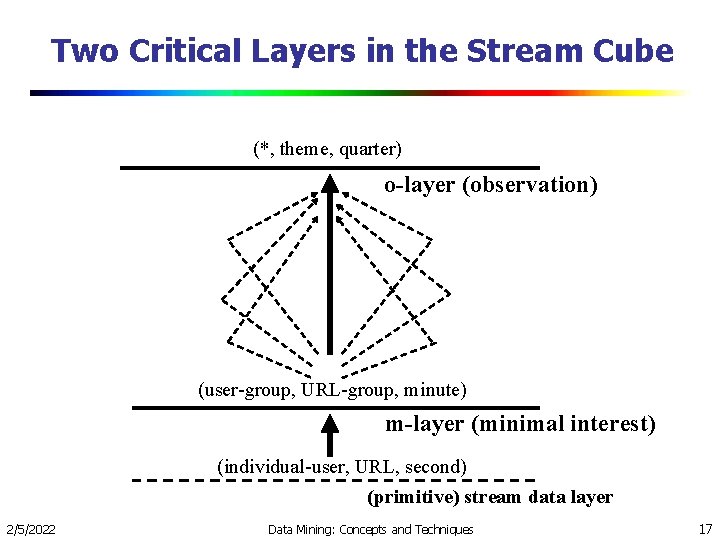 Two Critical Layers in the Stream Cube

(*, theme, quarter)

o-layer (observation)

(user-group, URL-group, minute)

m-layer (minimal interest)

(individual-user, URL, second)

(primitive) stream data layer

2/5/2022

Data Mining: Concepts and Techniques

17